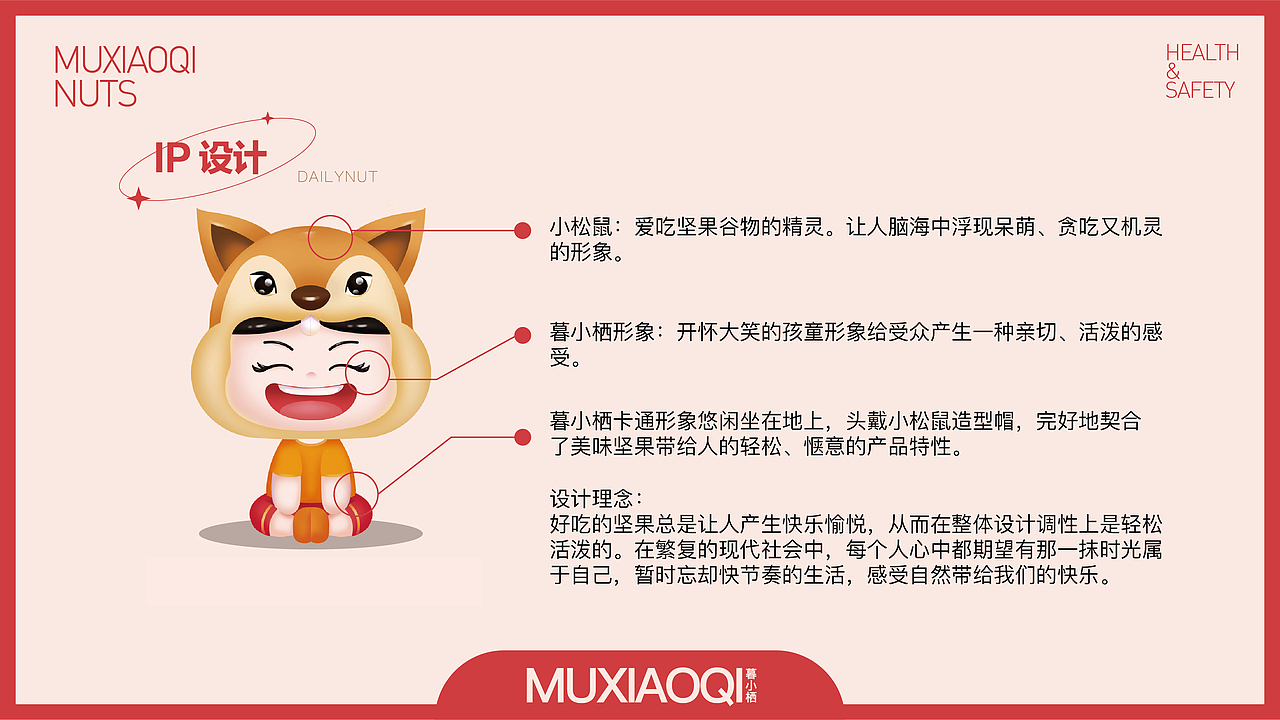 MUXIAOQI
NUTS

HEALTH
&
SAFETY

IP 设计

DAILYNUT

小松鼠：爱吃坚果谷物的精灵。让人脑海中浮现呆萌、贪吃又机灵的形象。

暮小栖形象：开怀大笑的孩童形象给受众产生一种亲切、活泼的感受。

暮小栖卡通形象悠闲坐在地上，头戴小松鼠造型帽，完好地契合了美味坚果带给人的轻松、惬意的产品特性。

设计理念：
好吃的坚果总是让人产生快乐愉悦，从而在整体设计调性上是轻松活泼的。在繁复的现代社会中，每个人心中都期望有那一抹时光属于自己，暂时忘却快节奏的生活，感受自然带给我们的快乐。

MUXIAOQI 暮小栖